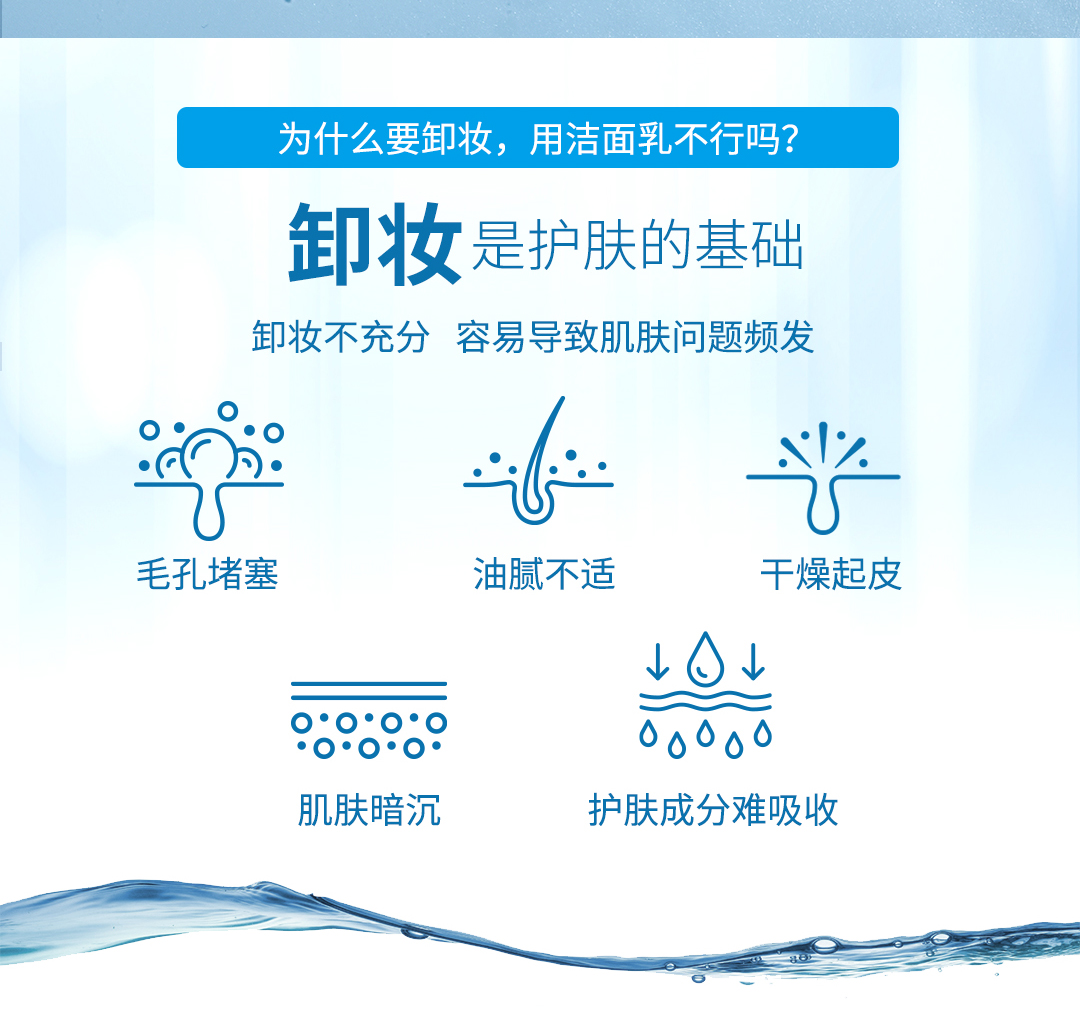 为什么要卸妆，用洁面乳不行吗？

卸妆是护肤的基础

卸妆不充分 容易导致肌肤问题频发

毛孔堵塞

油腻不适

干燥起皮

肌肤暗沉

护肤成分难吸收